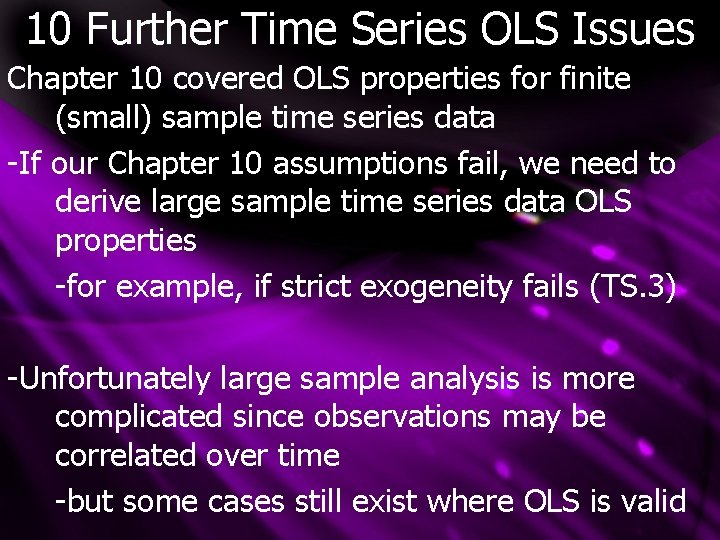 10 Further Time Series OLS Issues

Chapter 10 covered OLS properties for finite (small) sample time series data

-If our Chapter 10 assumptions fail, we need to derive large sample time series data OLS properties

-for example, if strict exogeneity fails (TS.3)

-Unfortunately large sample analysis is more complicated since observations may be correlated over time

-but some cases still exist where OLS is valid